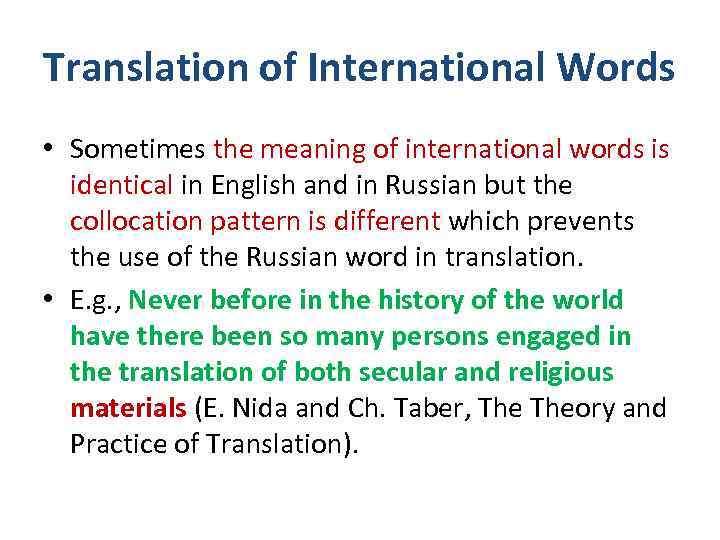 Translation of International Words

• Sometimes the meaning of international words is identical in English and in Russian but the collocation pattern is different which prevents the use of the Russian word in translation.

• E.g., Never before in the history of the world have there been so many persons engaged in the translation of both secular and religious materials (E. Nida and Ch. Taber, The Theory and Practice of Translation).